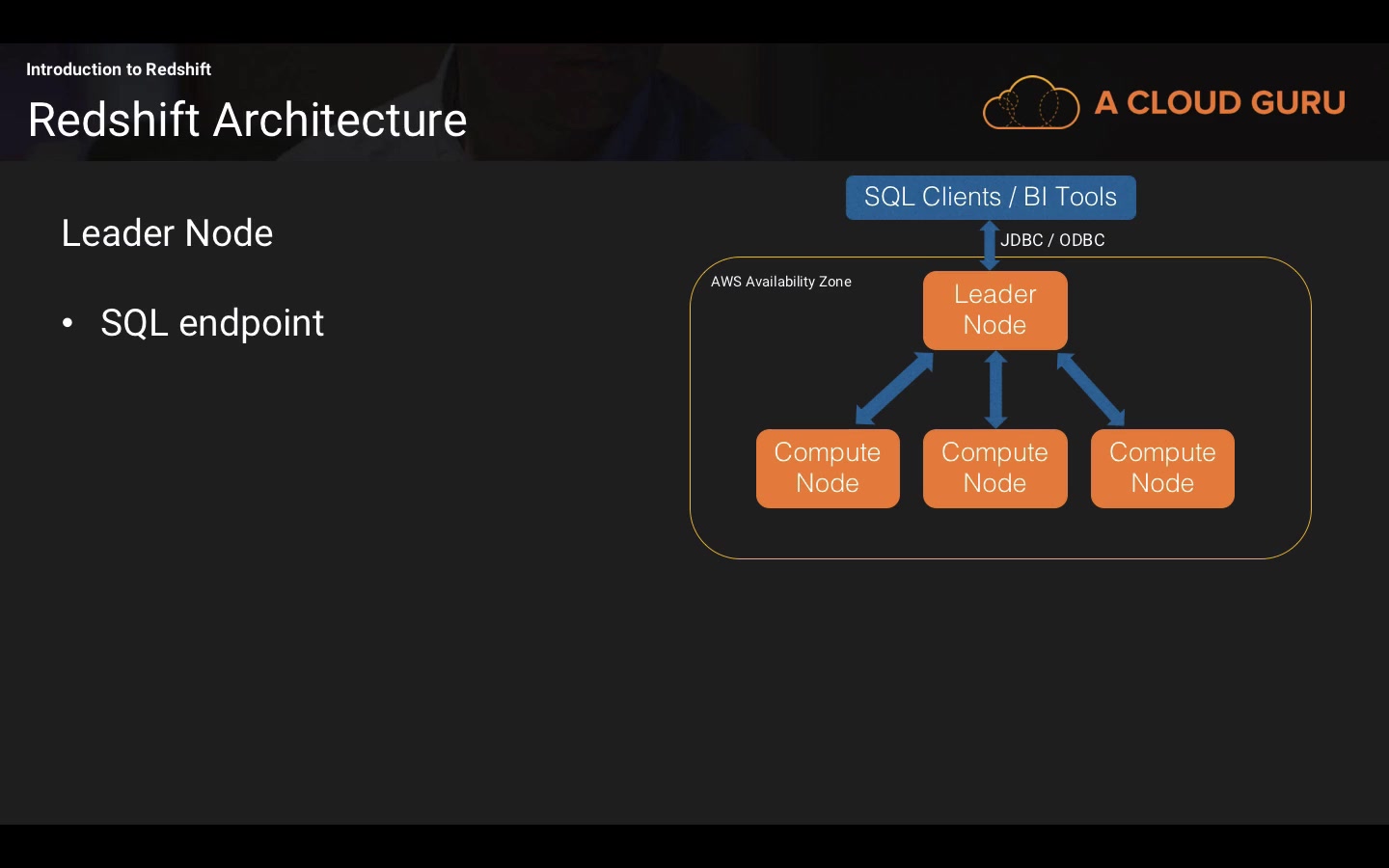 Introduction to Redshift
Redshift Architecture

A CLOUD GURU

Leader Node

• SQL endpoint

SQL Clients / BI Tools
JDBC / ODBC
AWS Availability Zone
Leader Node
Compute Node
Compute Node
Compute Node